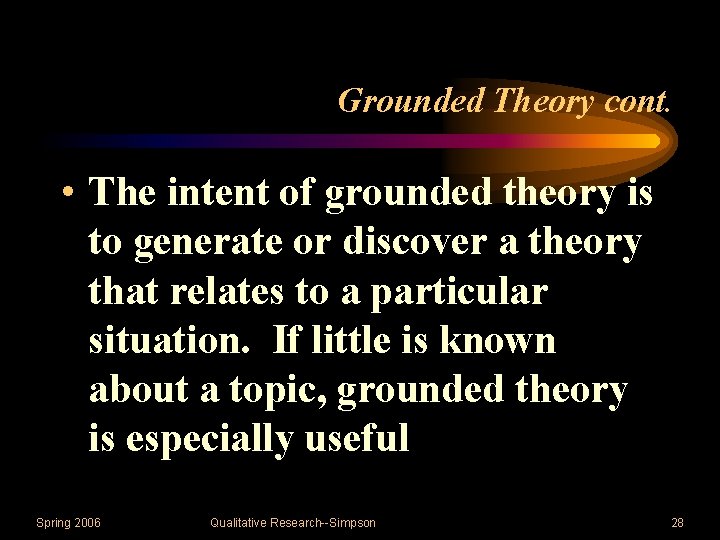 Grounded Theory cont.

• The intent of grounded theory is to generate or discover a theory that relates to a particular situation. If little is known about a topic, grounded theory is especially useful

Spring 2006 Qualitative Research--Simpson 28